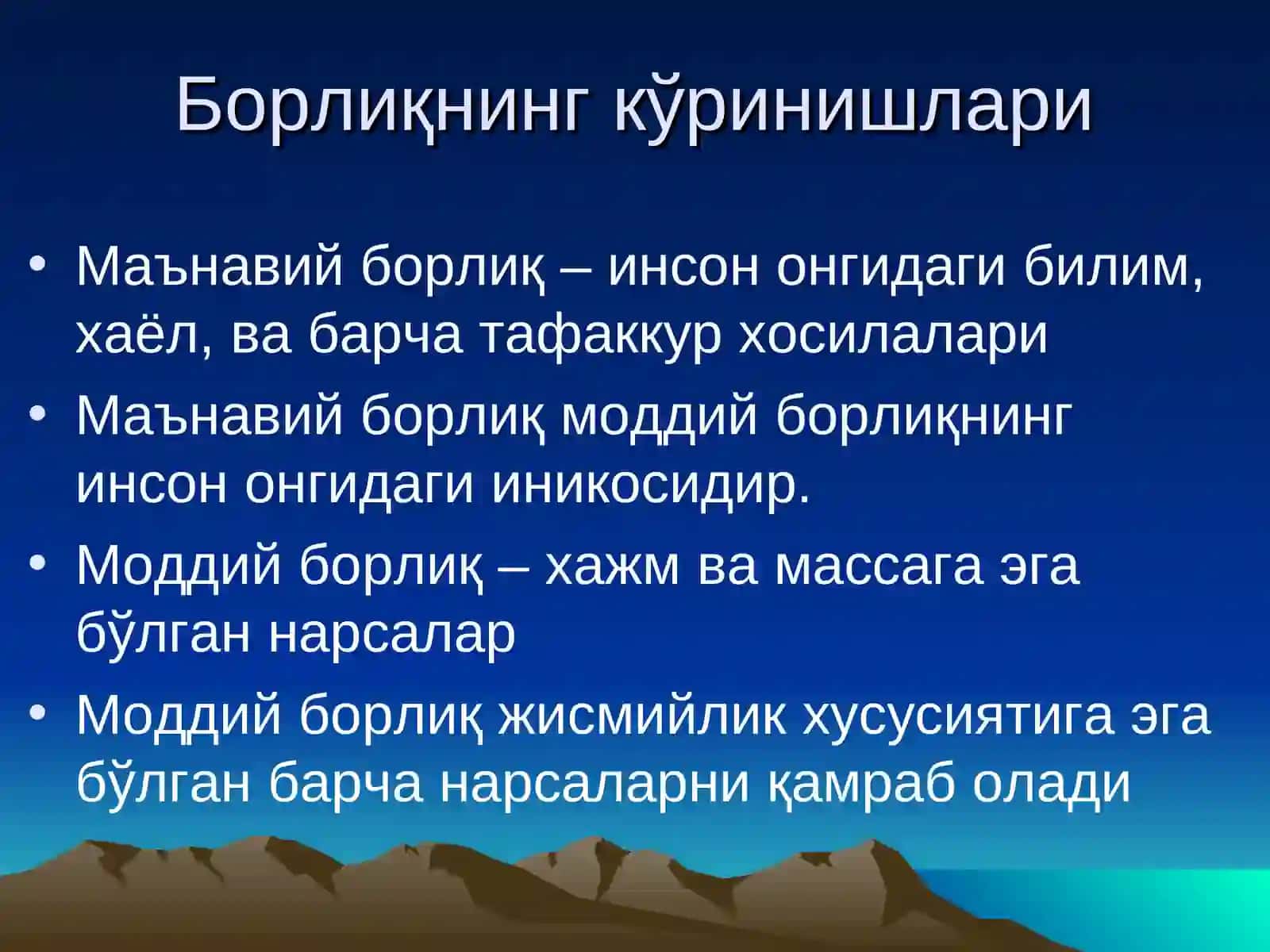 Борлиқнинг кўринишлари

• Маънавий борлиқ – инсон онгидаги билим, хаёл, ва барча тафаккур хосилалари
• Маънавий борлиқ моддий борлиқнинг инсон онгидаги иникосидир.
• Моддий борлиқ – хажм ва массага эга бўлган нарсалар
• Моддий борлиқ жисмийлик хусусиятига эга бўлган барча нарсаларни қамраб олади